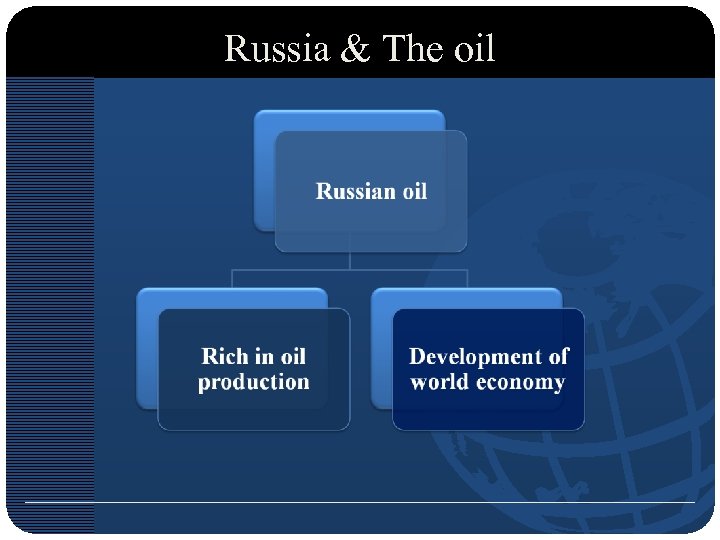 Russia & The oil

Russian oil

Rich in oil production

Development of world economy